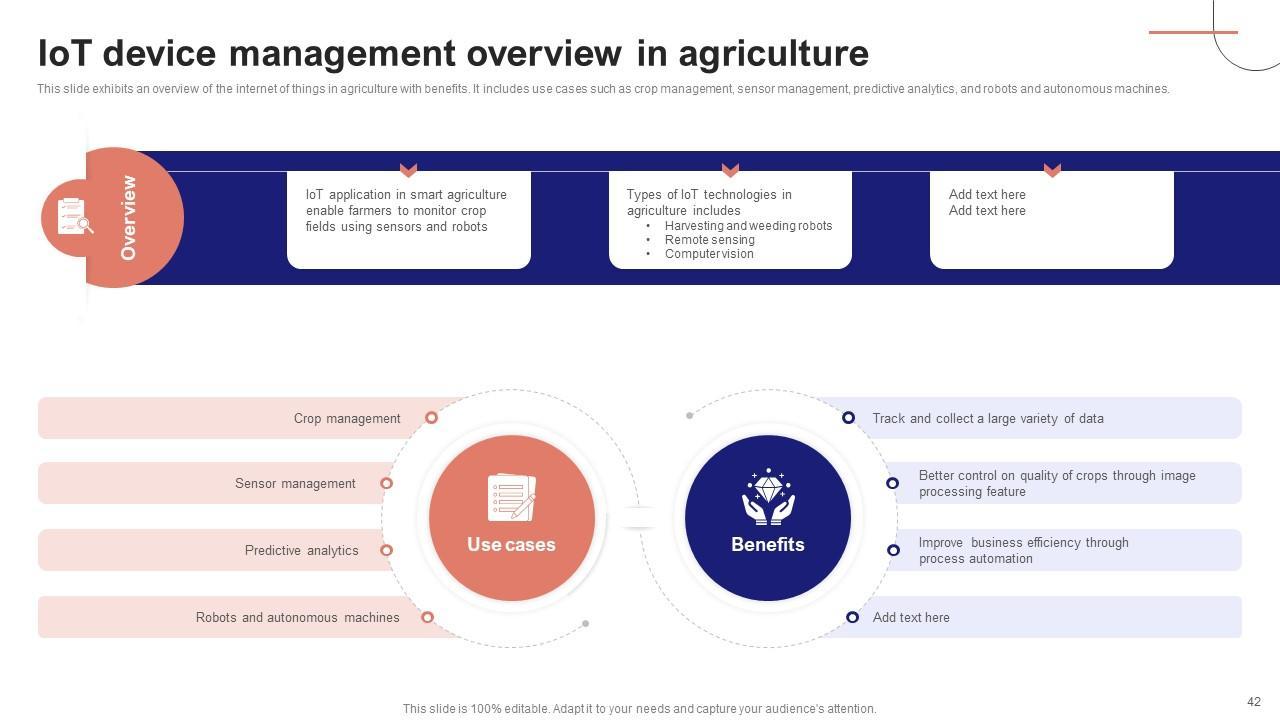 IoT device management overview in agriculture

This slide exhibits an overview of the internet of things in agriculture with benefits. It includes use cases such as crop management, sensor management, predictive analytics, and robots and autonomous machines.

Overview

IoT application in smart agriculture enable farmers to monitor crop fields using sensors and robots

Types of IoT technologies in agriculture includes
• Harvesting and weeding robots
• Remote sensing
• Computer vision

Add text here
Add text here

Crop management

Sensor management

Predictive analytics

Robots and autonomous machines

Use cases

Benefits

Track and collect a large variety of data

Better control on quality of crops through image processing feature

Improve business efficiency through process automation

Add text here

This slide is 100% editable. Adapt it to your needs and capture your audience's attention.

42